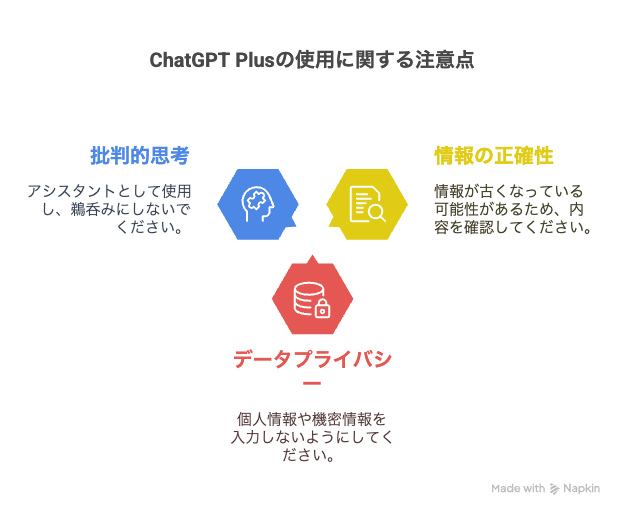 ChatGPT Plusの使用に関する注意点

批判的思考

アシスタントとして使用し、鵜呑みにしないでください。

情報の正確性

情報が古くなっている可能性があるため、内容を確認してください。

データプライバシー

個人情報や機密情報を入力しないようにしてください。

Made with Napkin